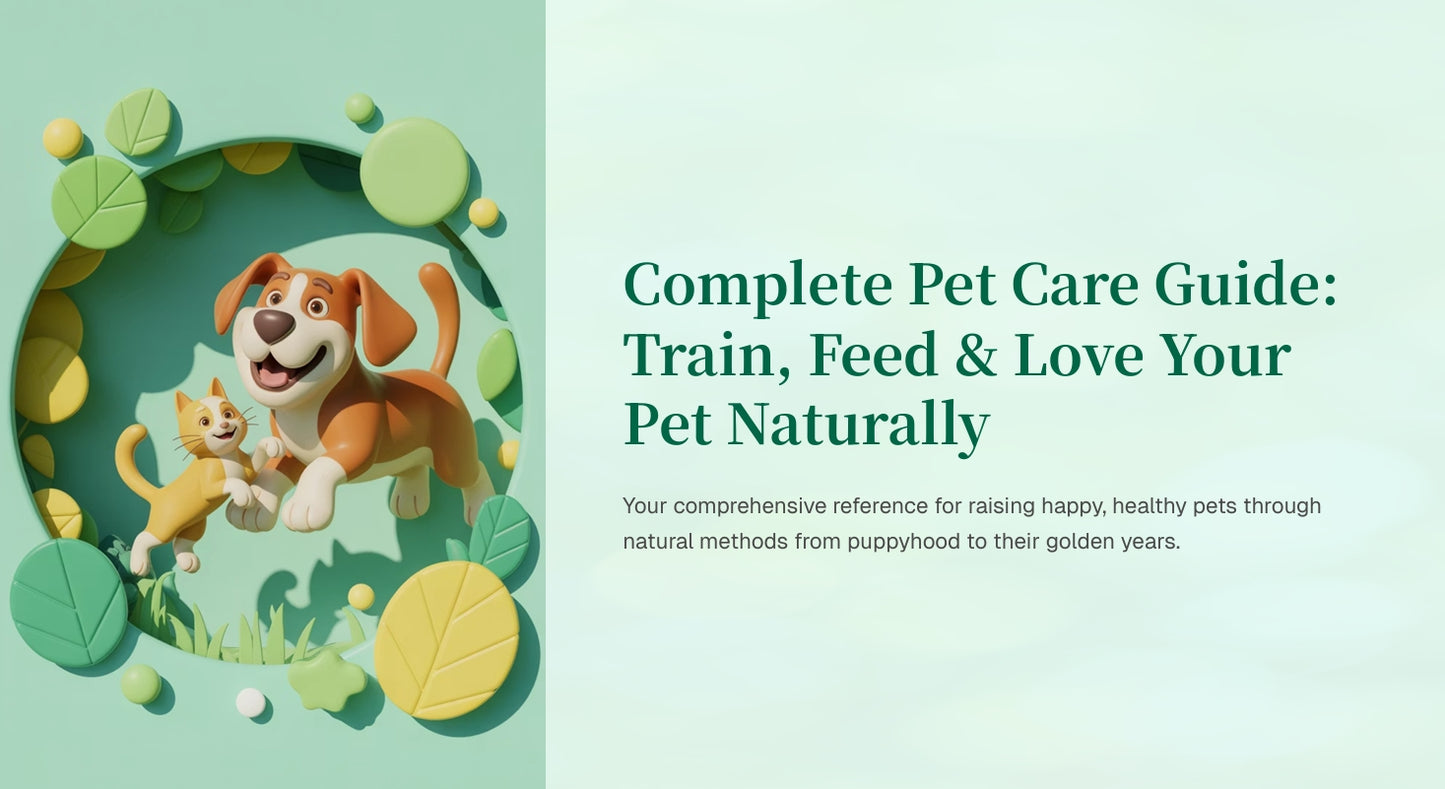 Complete Pet Care Guide: Train, Feed & Love Your Pet Naturally

Your comprehensive reference for raising happy, healthy pets through natural methods from puppyhood to their golden years.